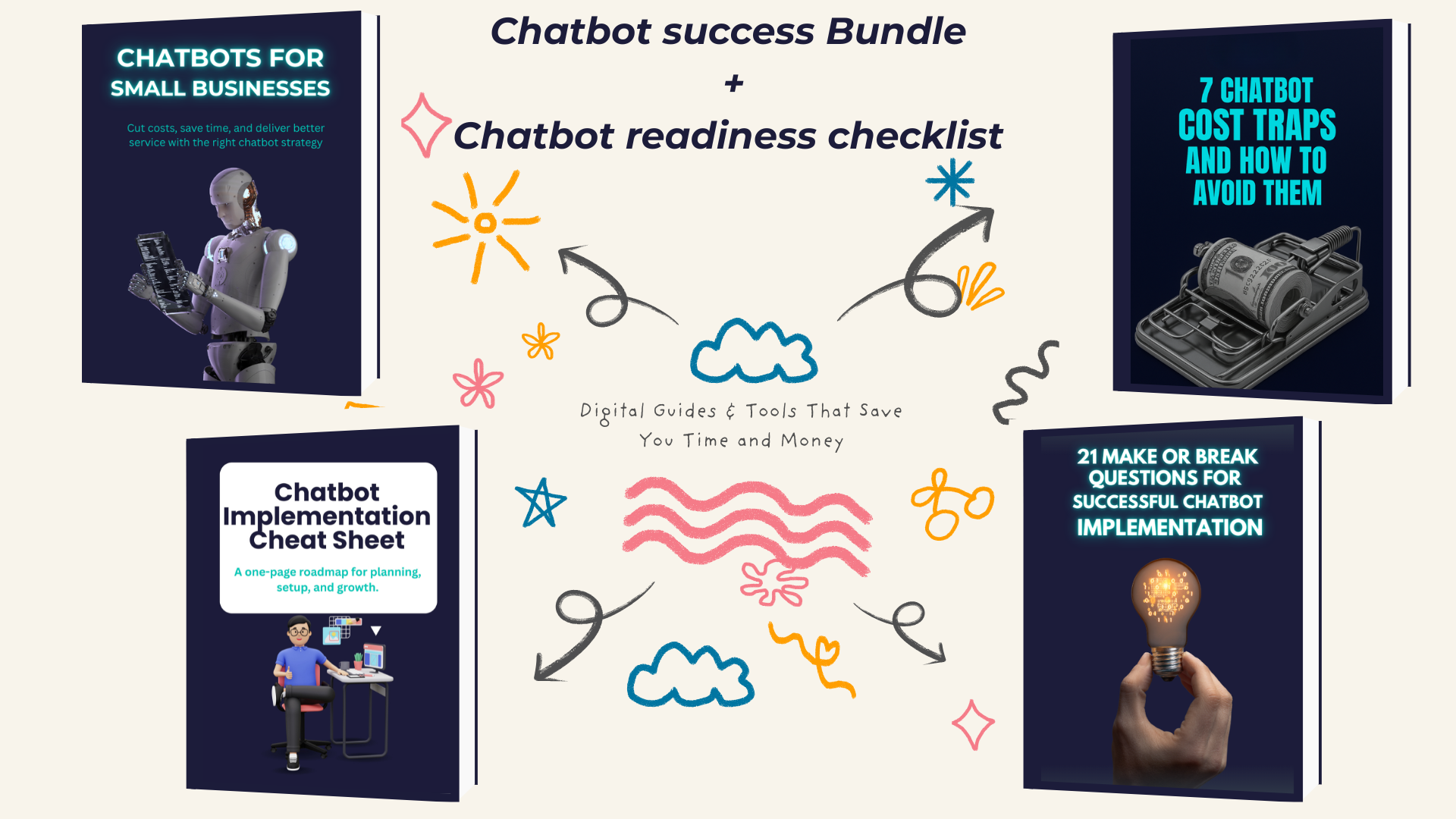 Chatbot success Bundle
+
Chatbot readiness checklist

CHATBOTS FOR SMALL BUSINESSES

Cut costs, save time, and deliver better service with the right chatbot strategy

7 CHATBOT COST TRAPS AND HOW TO AVOID THEM

Digital Guides & Tools That Save You Time and Money

Chatbot Implementation Cheat Sheet

A one-page roadmap for planning, setup, and growth.

21 MAKE OR BREAK QUESTIONS FOR SUCCESSFUL CHATBOT IMPLEMENTATION